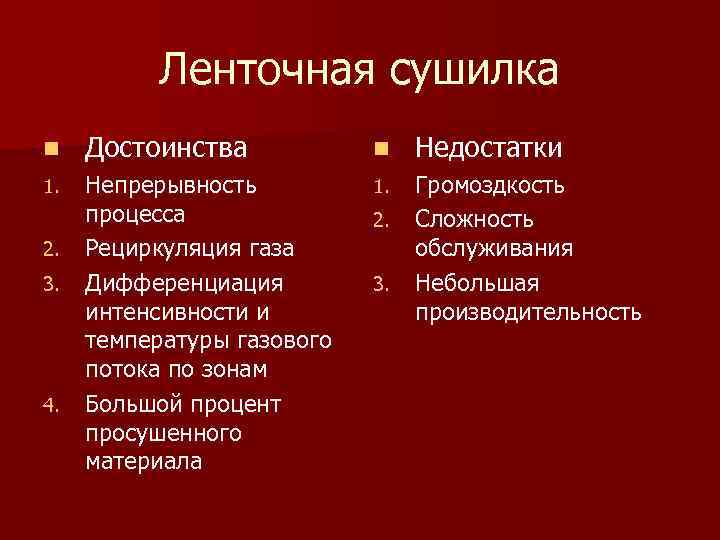 Ленточная сушилка

Достоинства

1. Непрерывность процесса
2. Рециркуляция газа
3. Дифференциация интенсивности и температуры газового потока по зонам
4. Большой процент просушенного материала

Недостатки

1. Громоздкость
2. Сложность обслуживания
3. Небольшая производительность